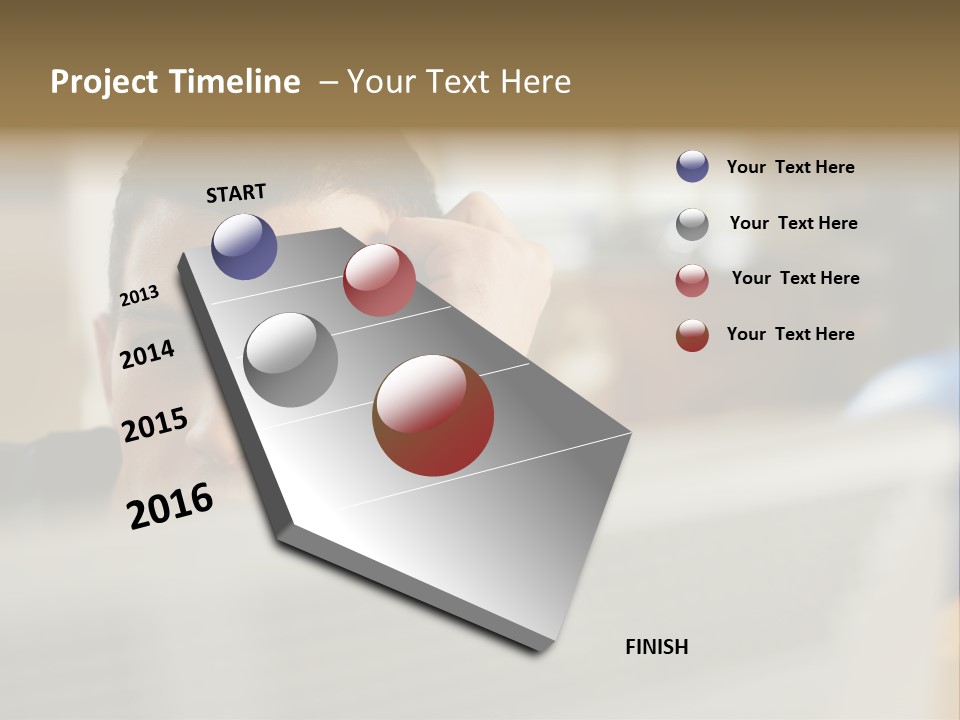 Project Timeline – Your Text Here

START

2013

2014

2015

2016

FINISH

Your Text Here

Your Text Here

Your Text Here

Your Text Here